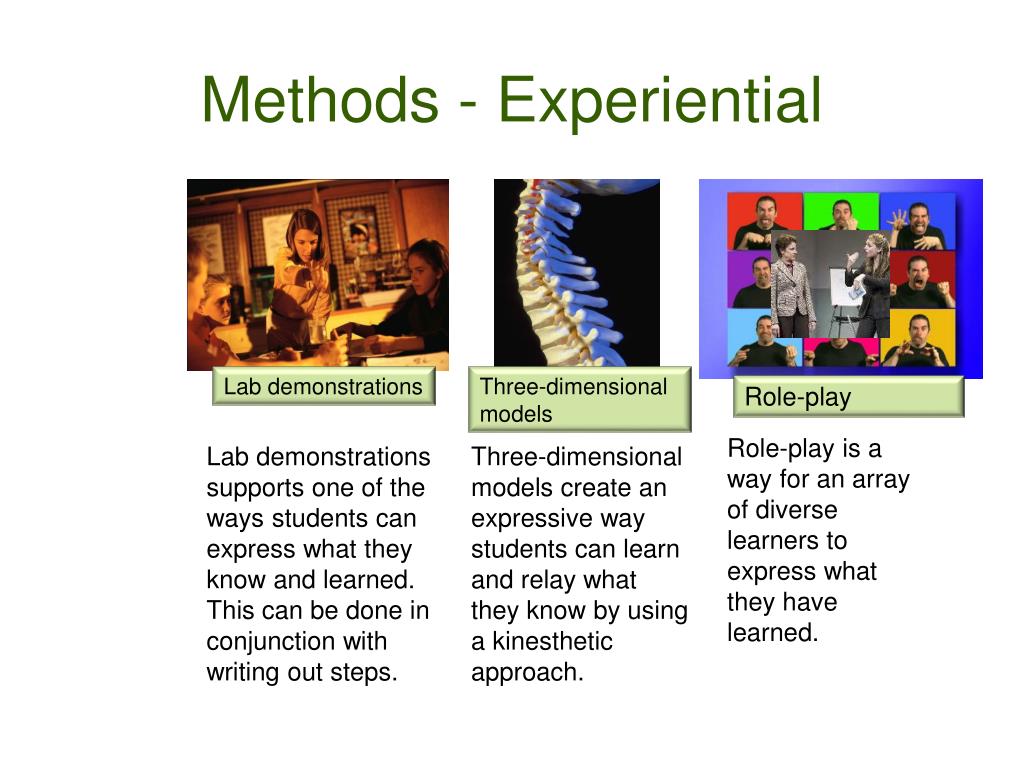 Methods - Experiential

Lab demonstrations

Lab demonstrations supports one of the ways students can express what they know and learned. This can be done in conjunction with writing out steps.

Three-dimensional models

Three-dimensional models create an expressive way students can learn and relay what they know by using a kinesthetic approach.

Role-play

Role-play is a way for an array of diverse learners to express what they have learned.